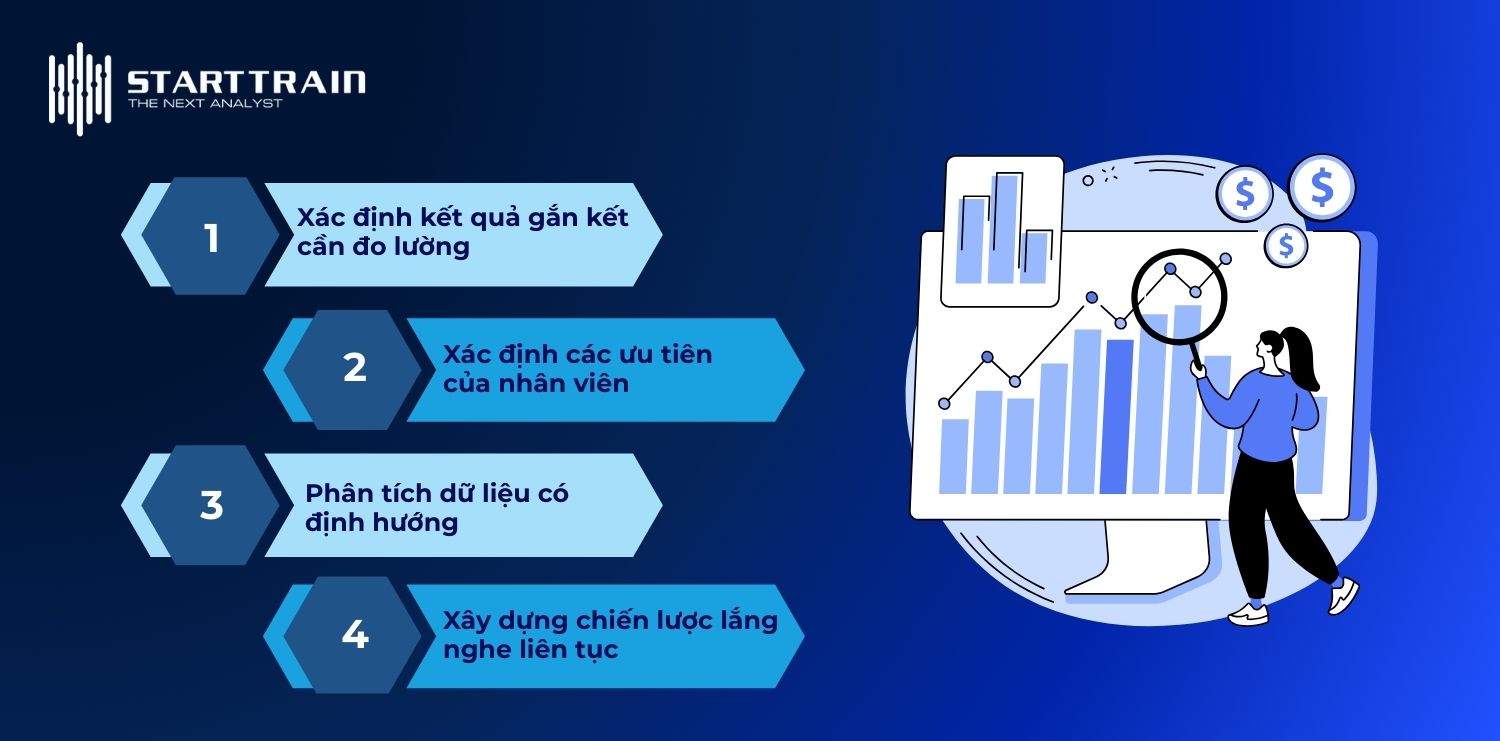 STARTTRAIN
THE NEXT ANALYST

1
Xác định kết quả gắn kết cần đo lường

2
Xác định các ưu tiên của nhân viên

3
Phân tích dữ liệu có định hướng

4
Xây dựng chiến lược lắng nghe liên tục

$
$
$